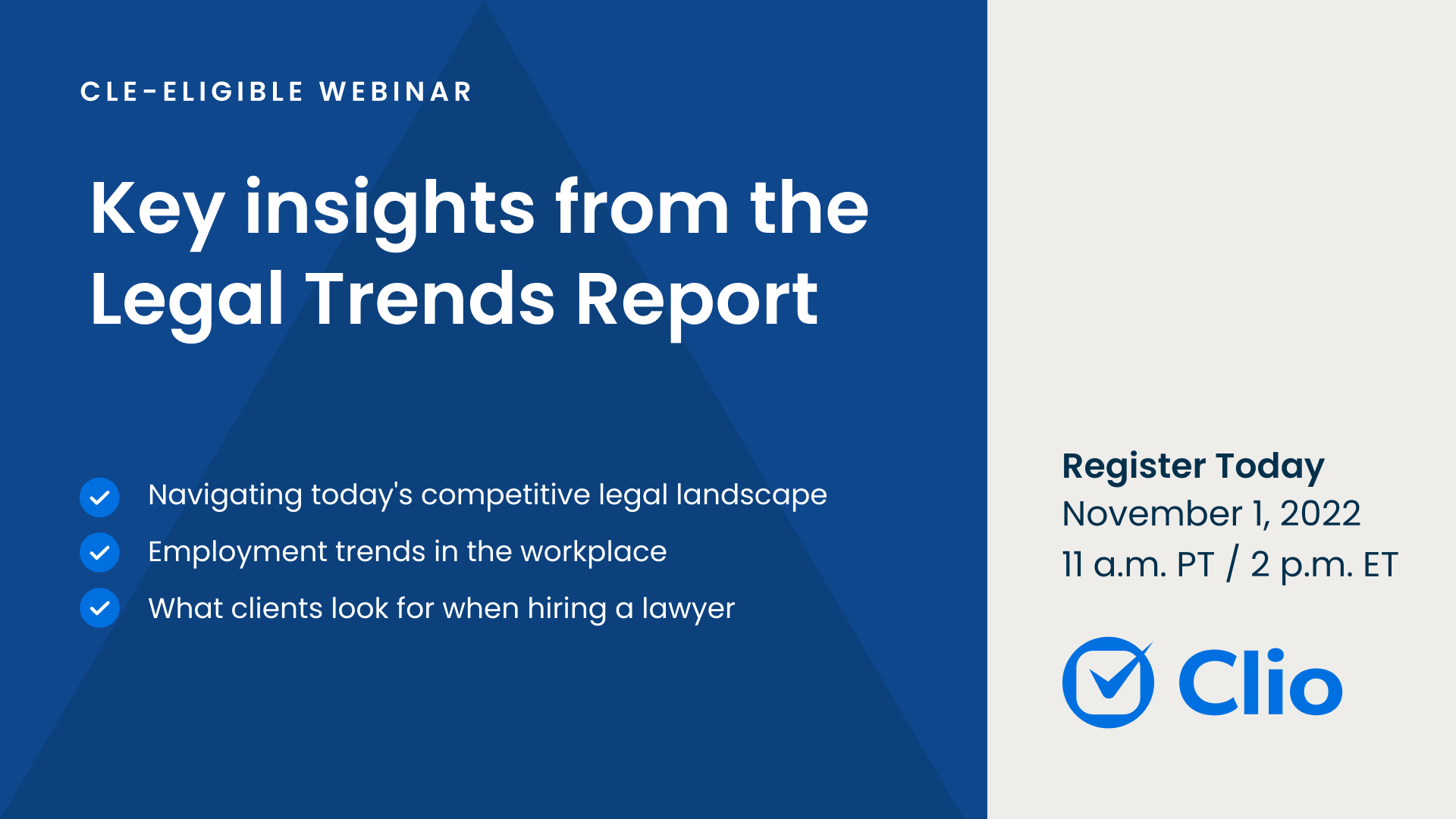 CLE-ELIGIBLE WEBINAR

Key insights from the Legal Trends Report

Navigating today's competitive legal landscape

Employment trends in the workplace

What clients look for when hiring a lawyer

Register Today

November 1, 2022

11 a.m. PT / 2 p.m. ET

Clio